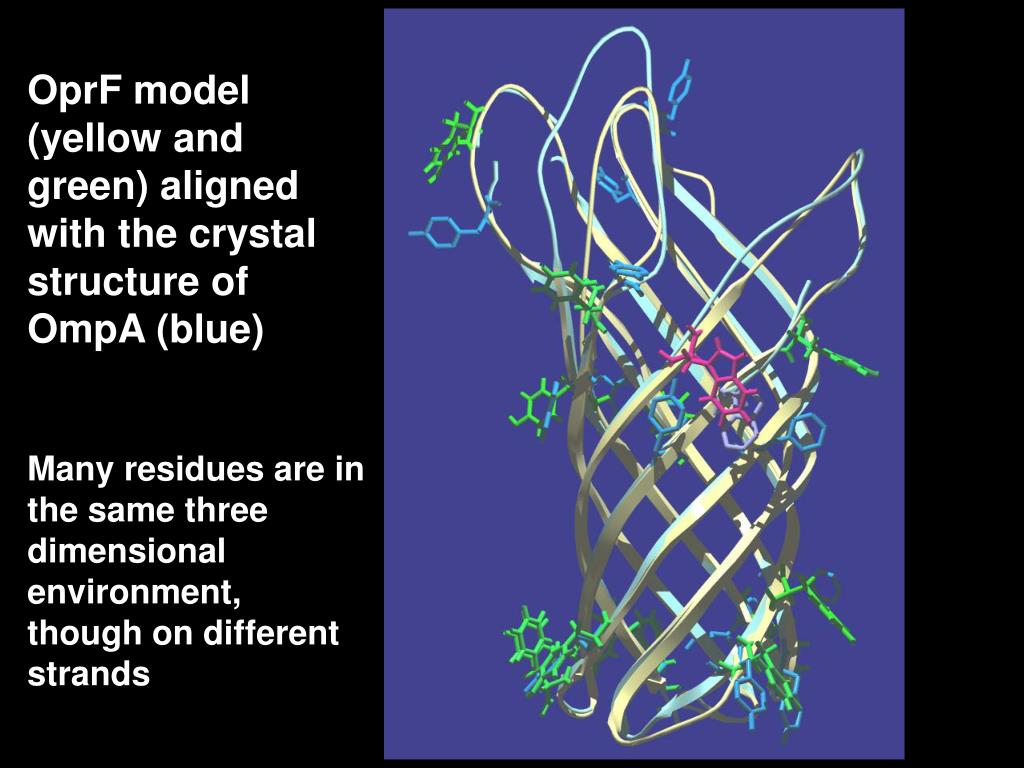 OprF model (yellow and green) aligned with the crystal structure of OmpA (blue)

Many residues are in the same three dimensional environment, though on different strands